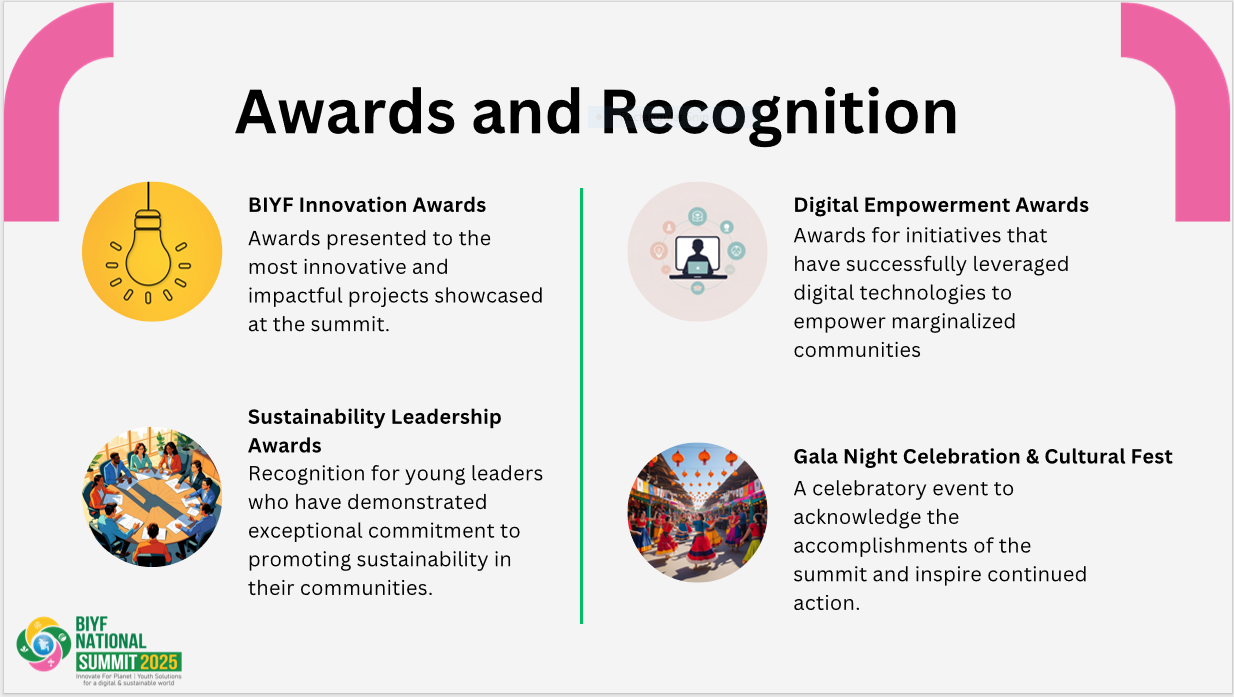 Awards and Recognition

BIYF Innovation Awards
Awards presented to the most innovative and impactful projects showcased at the summit.

Sustainability Leadership Awards
Recognition for young leaders who have demonstrated exceptional commitment to promoting sustainability in their communities.

Digital Empowerment Awards
Awards for initiatives that have successfully leveraged digital technologies to empower marginalized communities

Gala Night Celebration & Cultural Fest
A celebratory event to acknowledge the accomplishments of the summit and inspire continued action.

BIYF NATIONAL SUMMIT 2025
Innovate For Planet | Youth Solutions for a digital & sustainable world